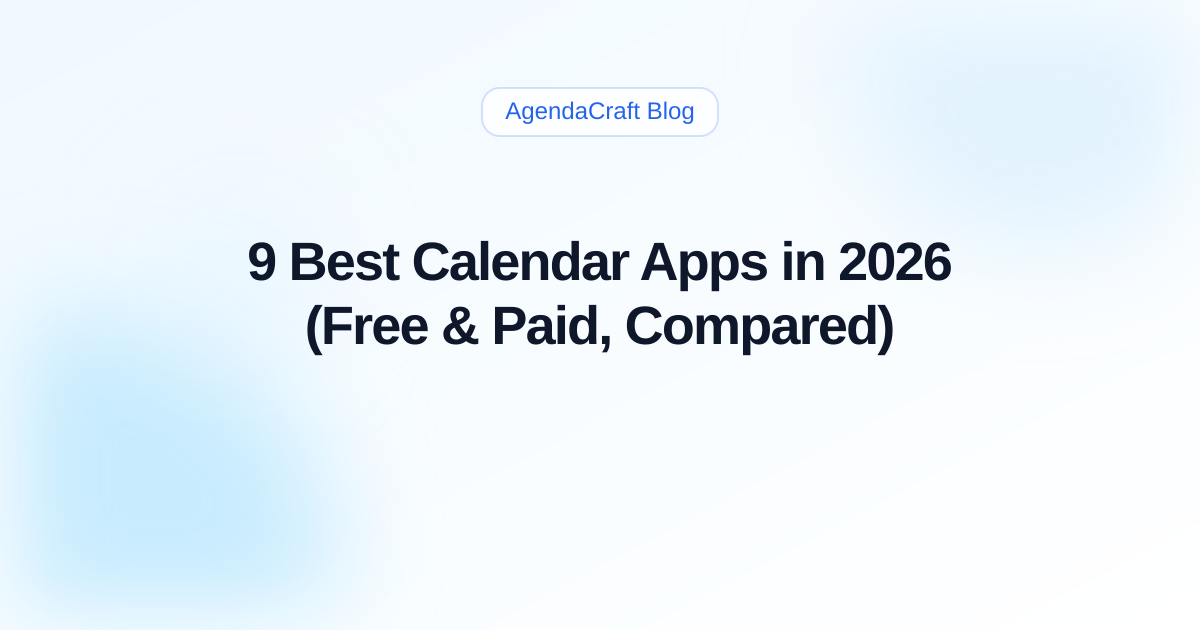 AgendaCraft Blog

9 Best Calendar Apps in 2026 (Free & Paid, Compared)